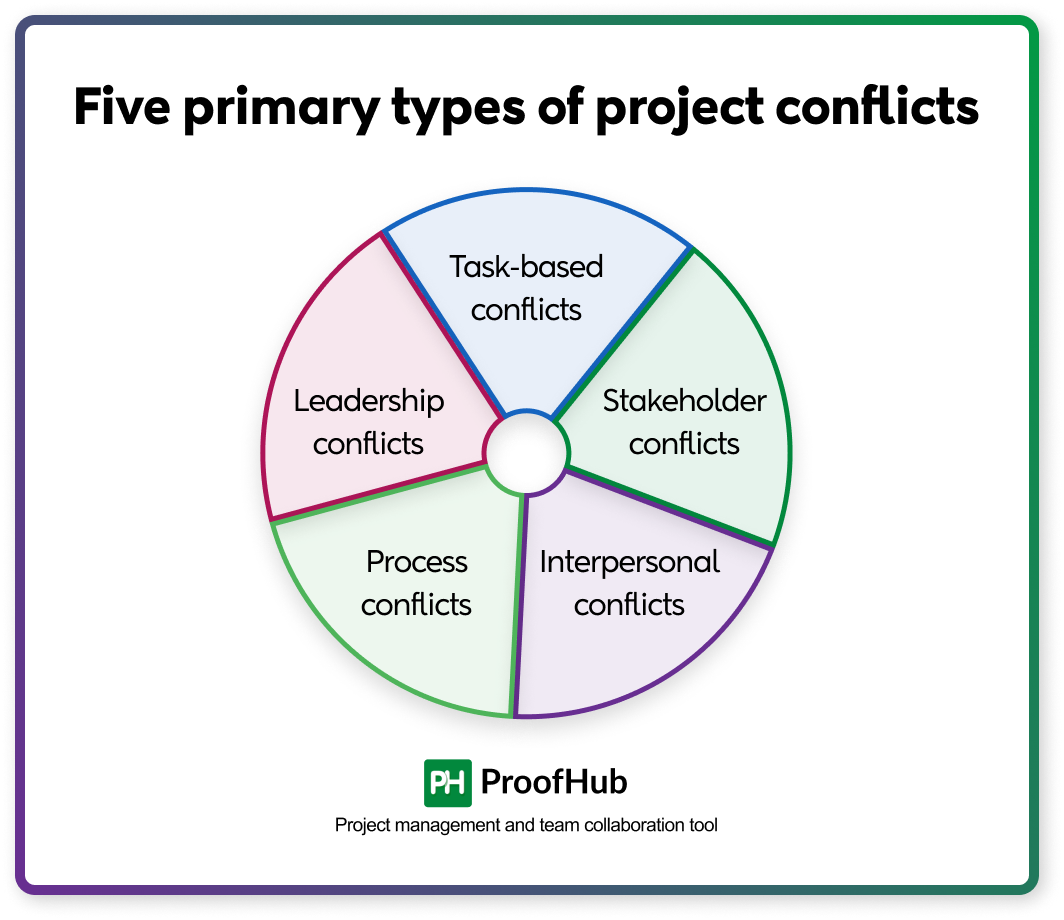 Five primary types of project conflicts

Task-based conflicts

Stakeholder conflicts

Interpersonal conflicts

Process conflicts

Leadership conflicts

PH ProofHub

Project management and team collaboration tool